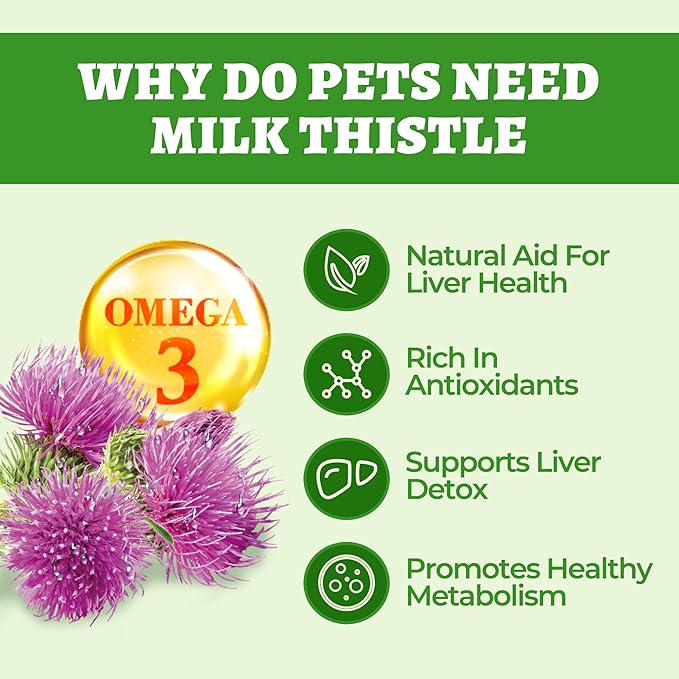 WHY DO PETS NEED MILK THISTLE

OMEGA 3

Natural Aid For Liver Health

Rich In Antioxidants

Supports Liver Detox

Promotes Healthy Metabolism